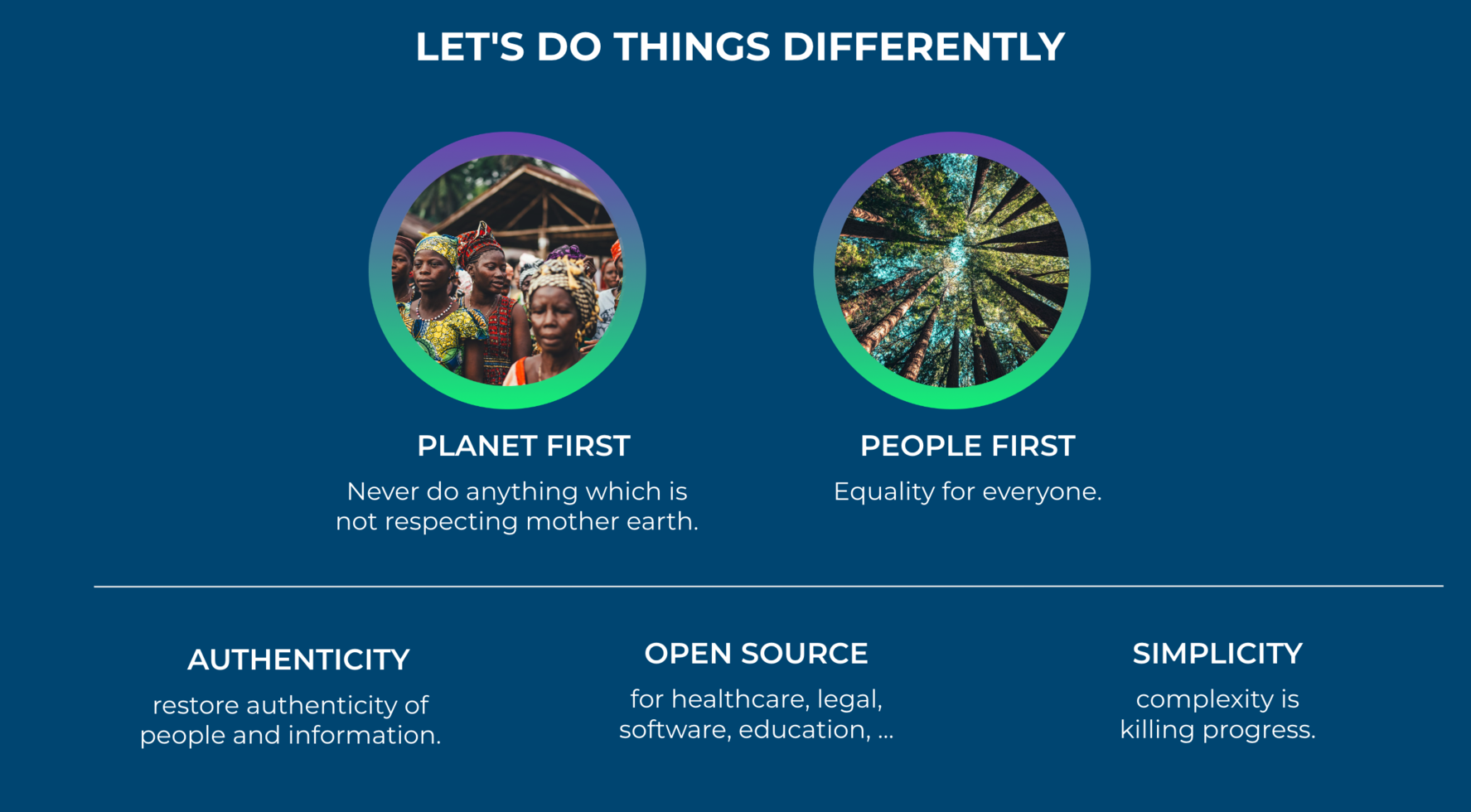 LET'S DO THINGS DIFFERENTLY

PLANET FIRST

Never do anything which is not respecting mother earth.

PEOPLE FIRST

Equality for everyone.

AUTHENTICITY

restore authenticity of people and information.

OPEN SOURCE

for healthcare, legal, software, education, ...

SIMPLICITY

complexity is killing progress.